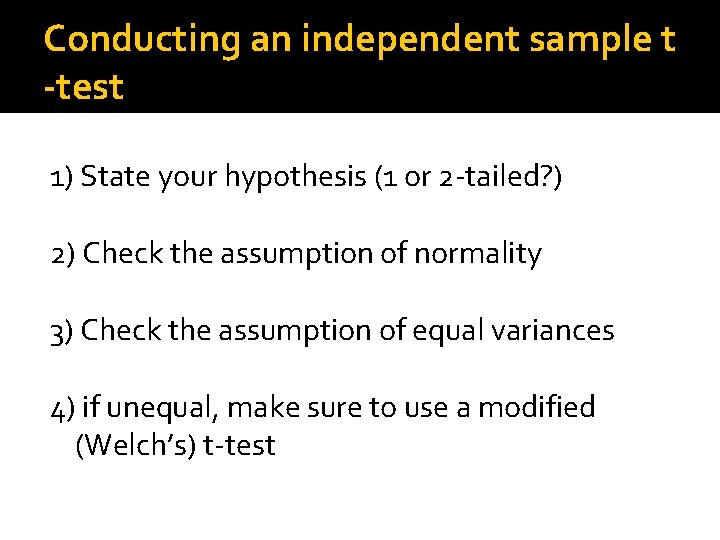 Conducting an independent sample t -test

1) State your hypothesis (1 or 2-tailed?)

2) Check the assumption of normality

3) Check the assumption of equal variances

4) if unequal, make sure to use a modified (Welch's) t-test